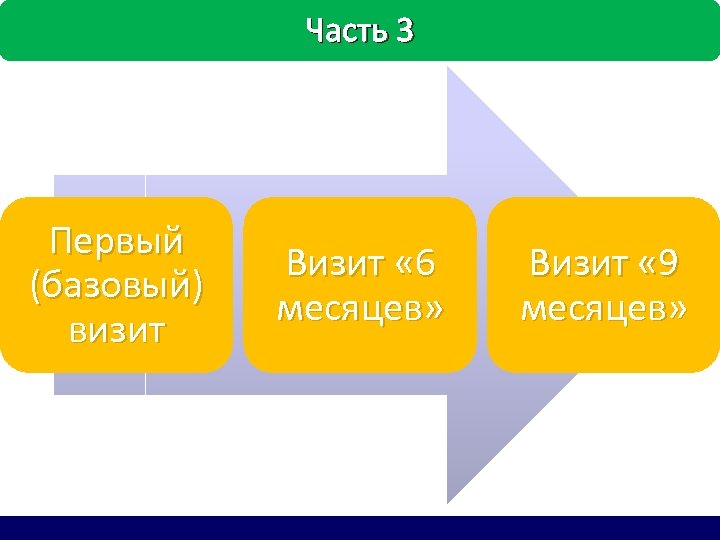 Часть 3

Первый (базовый) визит

Визит «6 месяцев»

Визит «9 месяцев»